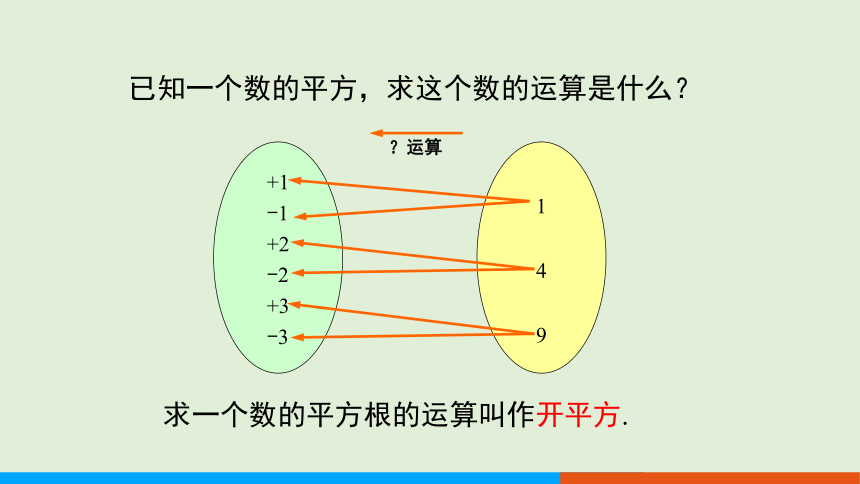 已知一个数的平方，求这个数的运算是什么？

？运算

+1
−1
+2
−2
+3
−3

1
4
9

求一个数的平方根的运算叫作开平方.